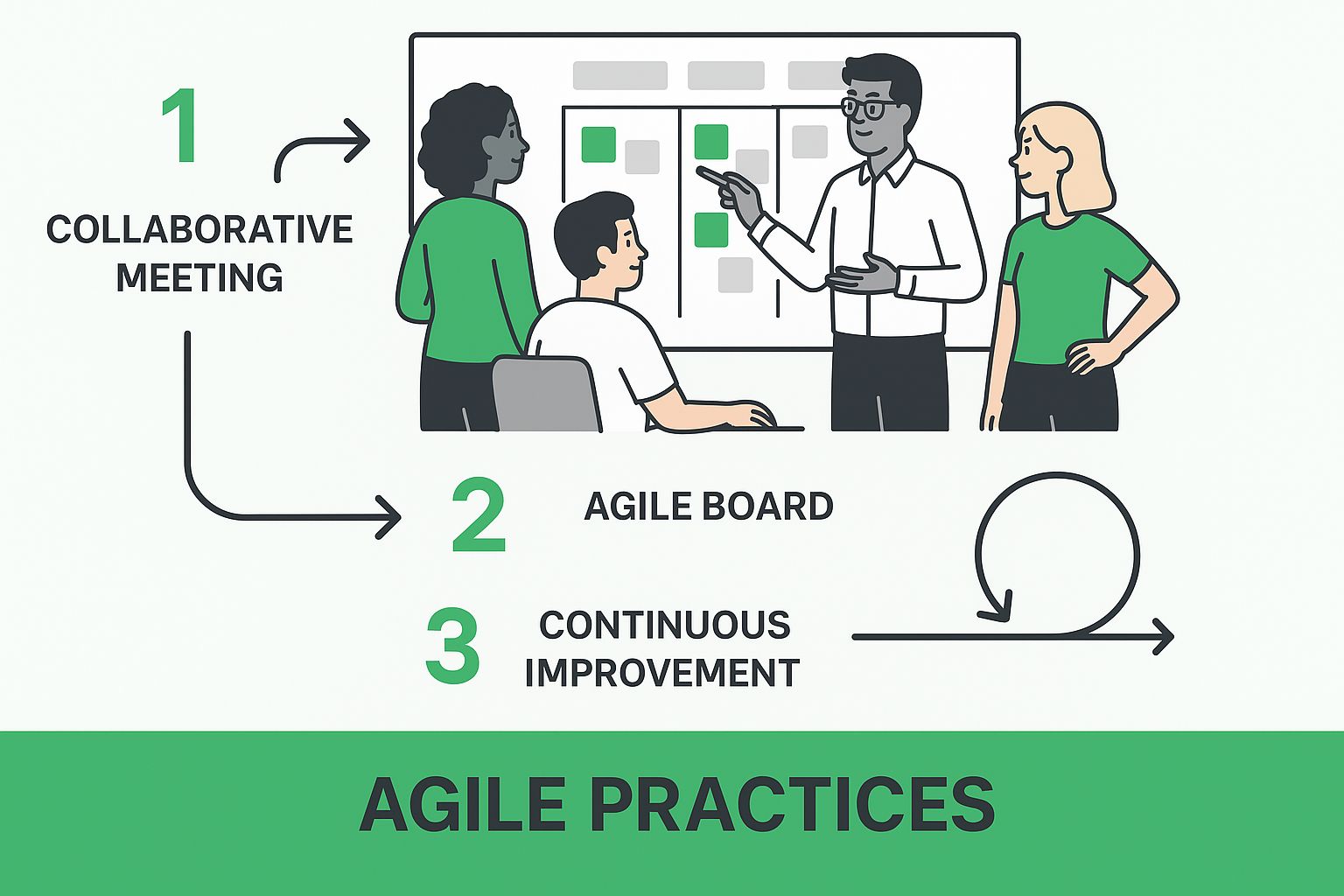 1

COLLABORATIVE MEETING

2

AGILE BOARD

3

CONTINUOUS IMPROVEMENT

AGILE PRACTICES